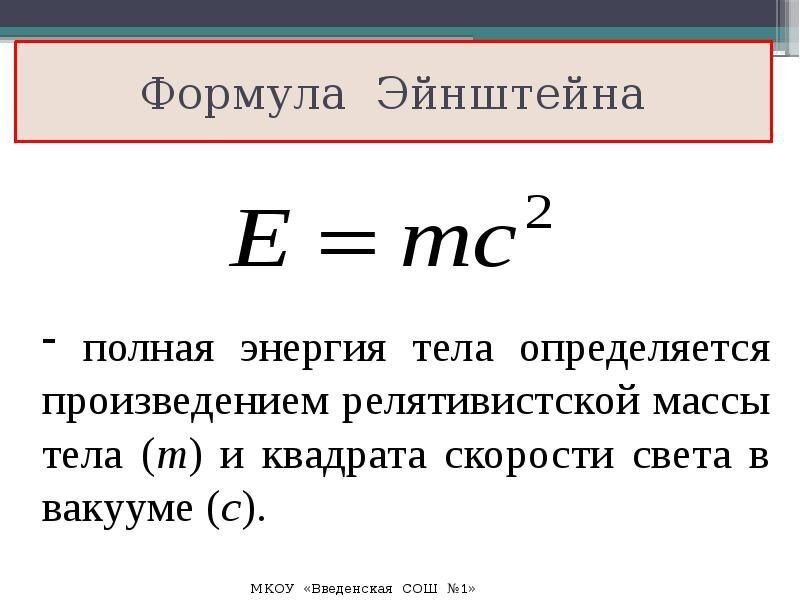 Формула Эйнштейна

$E = mc^2$

- полная энергия тела определяется произведением релятивистской массы тела ($m$) и квадрата скорости света в вакууме ($c$).

МКОУ «Введенская СОШ №1»